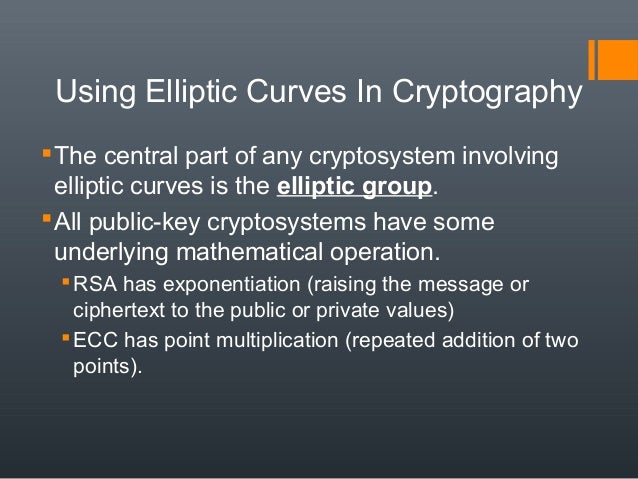 Using Elliptic Curves In Cryptography

The central part of any cryptosystem involving elliptic curves is the elliptic group.

All public-key cryptosystems have some underlying mathematical operation.

RSA has exponentiation (raising the message or ciphertext to the public or private values)

ECC has point multiplication (repeated addition of two points).